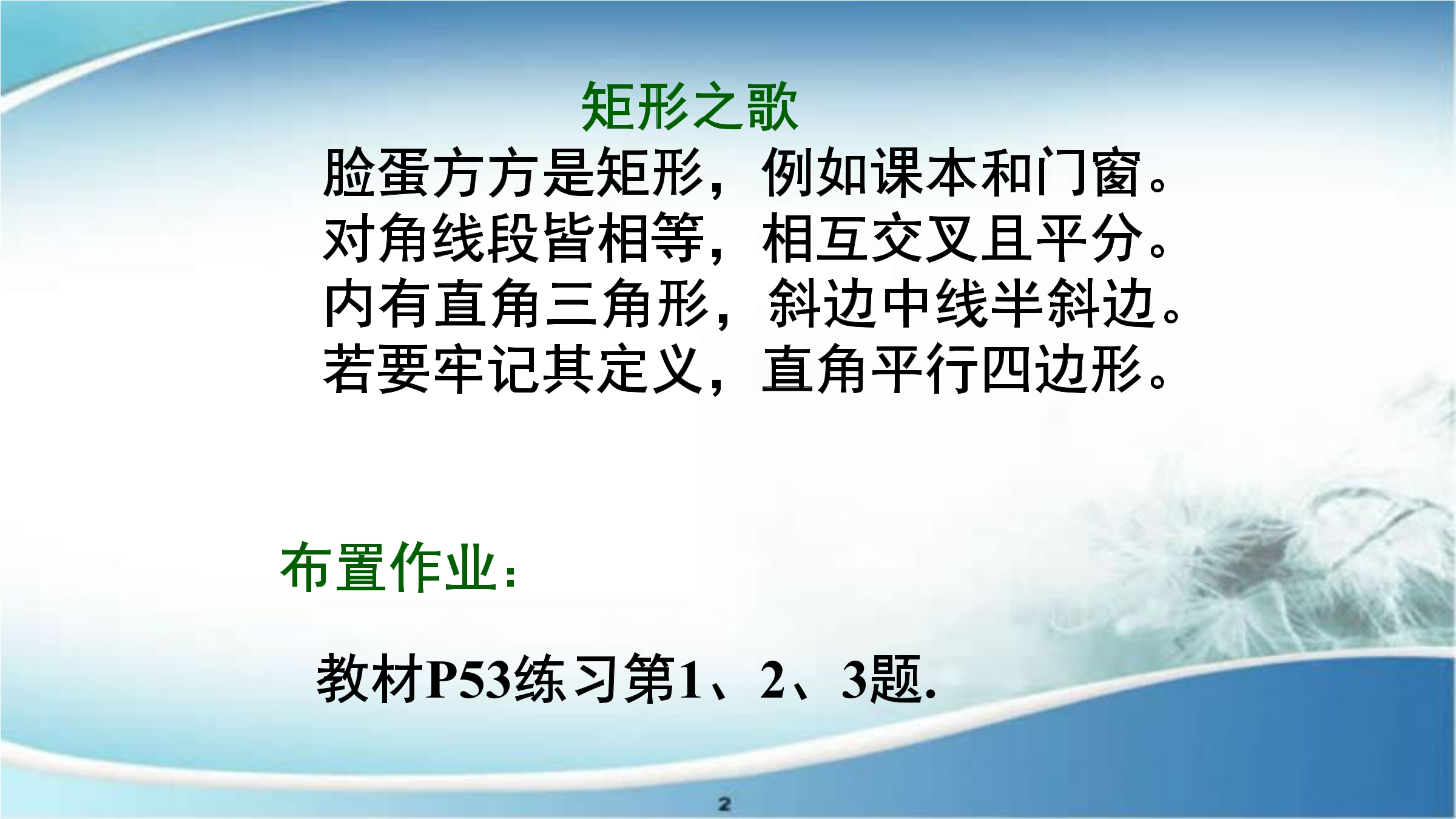 矩形之歌
脸蛋方方是矩形，例如课本和门窗。
对角线段皆相等，相互交叉且平分。
内有直角三角形，斜边中线半斜边。
若要牢记其定义，直角平行四边形。

布置作业：

教材P53练习第1、2、3题.

2